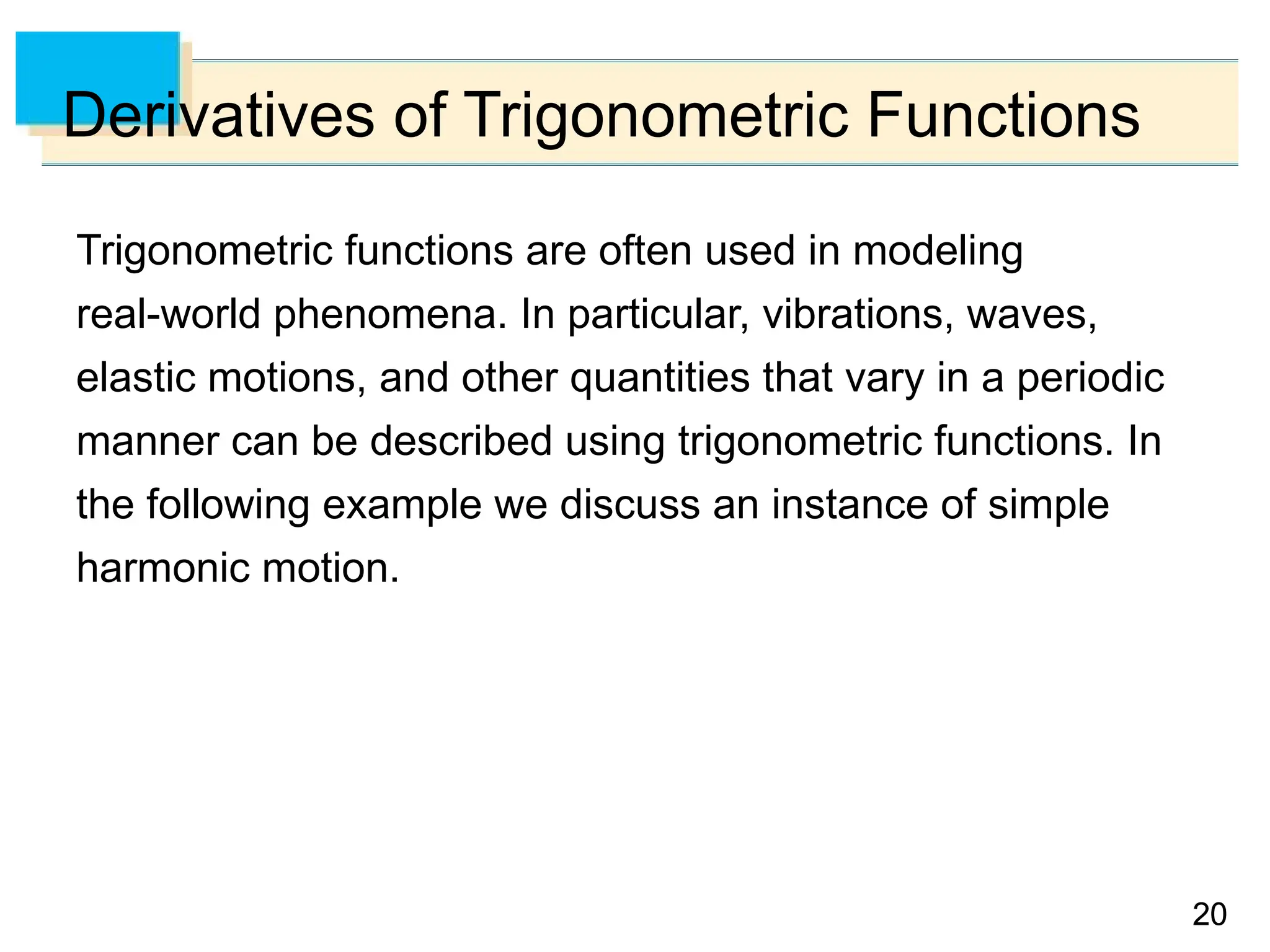 Derivatives of Trigonometric Functions

Trigonometric functions are often used in modeling real-world phenomena. In particular, vibrations, waves, elastic motions, and other quantities that vary in a periodic manner can be described using trigonometric functions. In the following example we discuss an instance of simple harmonic motion.

20